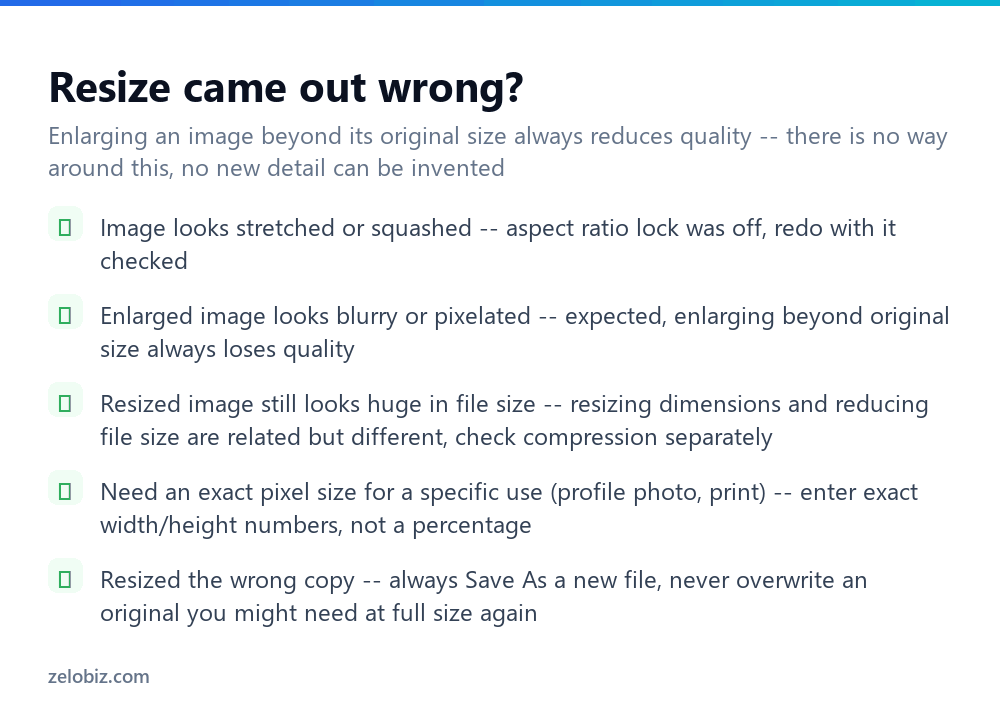 Resize came out wrong?

Enlarging an image beyond its original size always reduces quality -- there is no way around this, no new detail can be invented

Image looks stretched or squashed -- aspect ratio lock was off, redo with it checked

Enlarged image looks blurry or pixelated -- expected, enlarging beyond original size always loses quality

Resized image still looks huge in file size -- resizing dimensions and reducing file size are related but different, check compression separately

Need an exact pixel size for a specific use (profile photo, print) -- enter exact width/height numbers, not a percentage

Resized the wrong copy -- always Save As a new file, never overwrite an original you might need at full size again

zelobiz.com